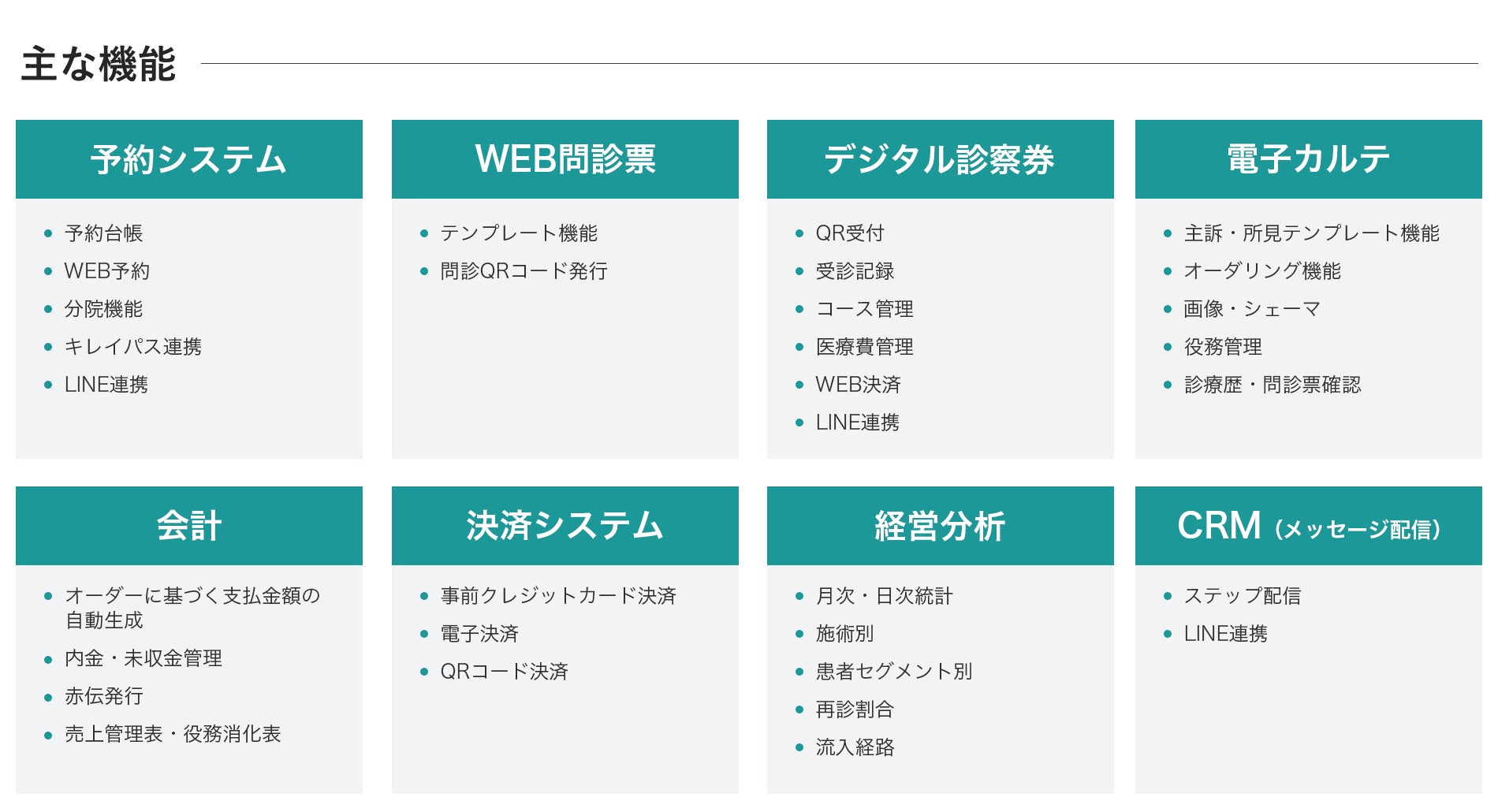 主な機能

予約システム

- 予約台帳
- WEB予約
- 分院機能
- キレイパス連携
- LINE連携

WEB問診票

- テンプレート機能
- 問診QRコード発行

デジタル診察券

- QR受付
- 受診記録
- コース管理
- 医療費管理
- WEB決済
- LINE連携

電子カルテ

- 主訴・所見テンプレート機能
- オーダリング機能
- 画像・シェーマ
- 役務管理
- 診療歴・問診票確認

会計

- オーダーに基づく支払金額の自動生成
- 内金・未収金管理
- 赤伝発行
- 売上管理表・役務消化表

決済システム

- 事前クレジットカード決済
- 電子決済
- QRコード決済

経営分析

- 月次・日次統計
- 施術別
- 患者セグメント別
- 再診割合
- 流入経路

CRM（メッセージ配信）

- ステップ配信
- LINE連携